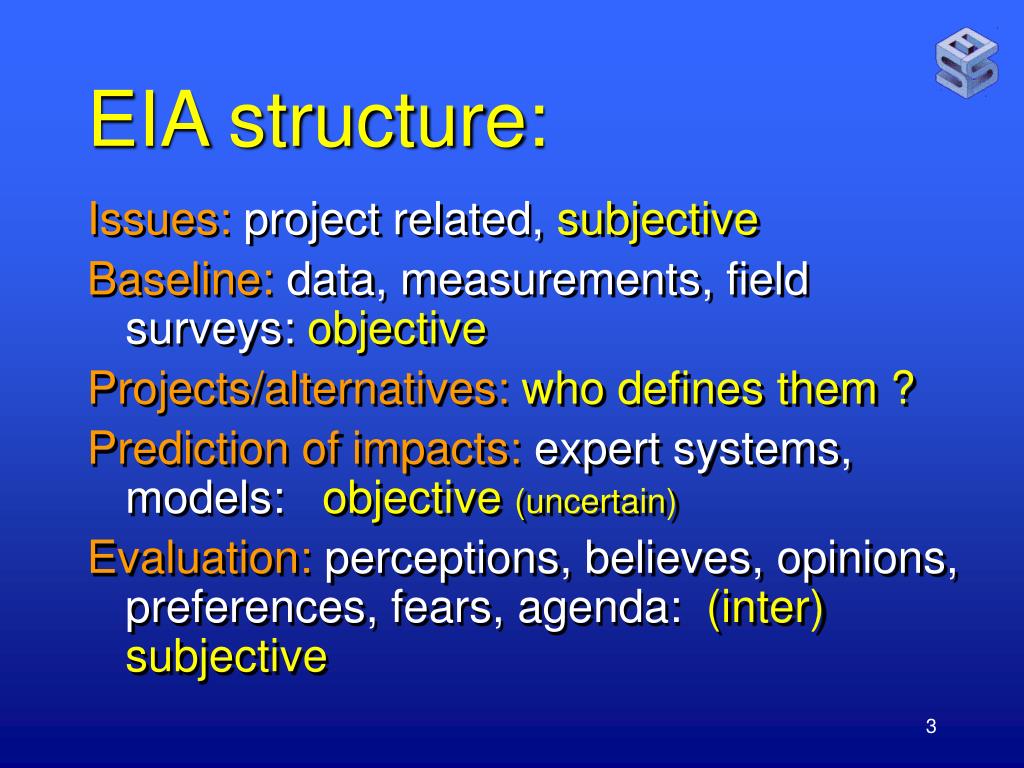 EIA structure:

Issues: project related, subjective

Baseline: data, measurements, field surveys: objective

Projects/alternatives: who defines them ?

Prediction of impacts: expert systems, models: objective (uncertain)

Evaluation: perceptions, believes, opinions, preferences, fears, agenda: (inter) subjective

3